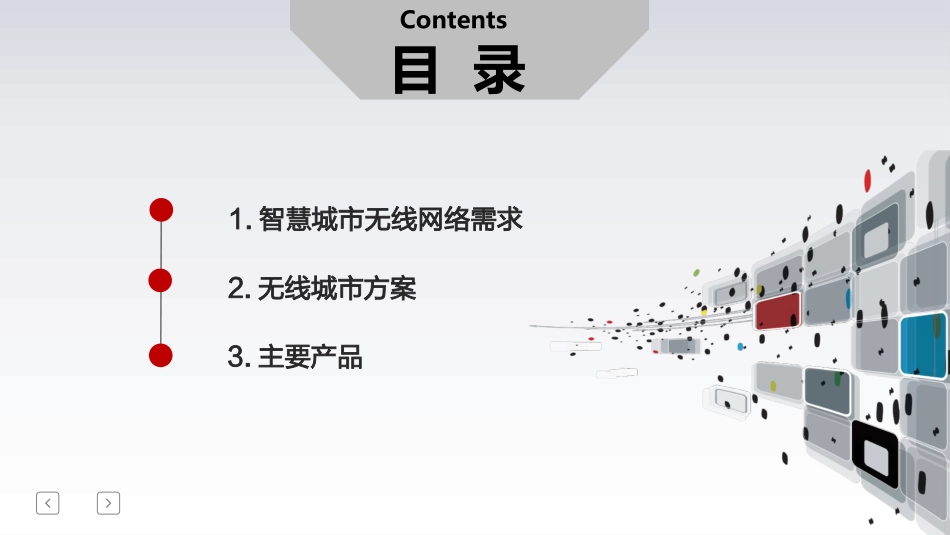 Contents
目 录

1. 智慧城市无线网络需求

2. 无线城市方案

3. 主要产品

<
>